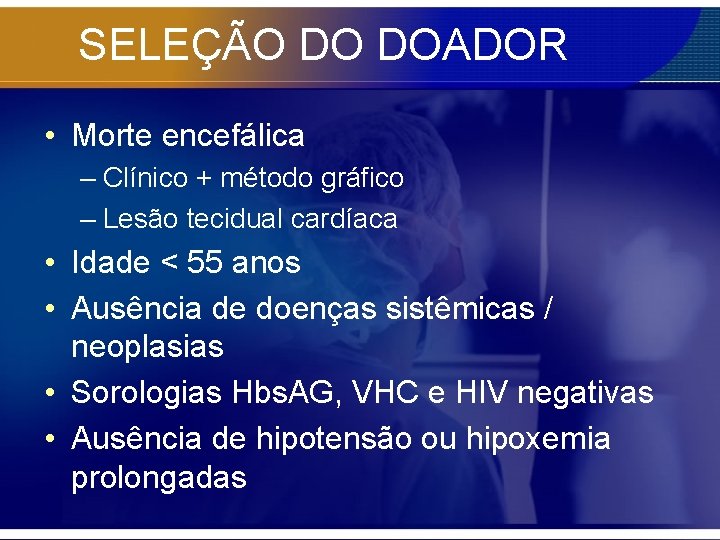 SELEÇÃO DO DOADOR

• Morte encefálica
– Clínico + método gráfico
– Lesão tecidual cardíaca
• Idade < 55 anos
• Ausência de doenças sistêmicas / neoplasias
• Sorologias HbsAG, VHC e HIV negativas
• Ausência de hipotensão ou hipoxemia prolongadas